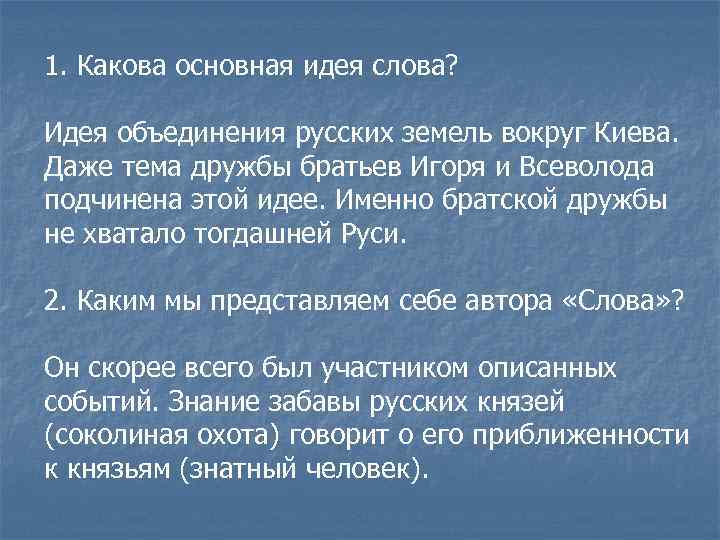 1. Какова основная идея слова?

Идея объединения русских земель вокруг Киева. Даже тема дружбы братьев Игоря и Всеволода подчинена этой идее. Именно братской дружбы не хватало тогдашней Руси.

2. Каким мы представляем себе автора «Слова»?

Он скорее всего был участником описанных событий. Знание забавы русских князей (соколиная охота) говорит о его приближенности к князьям (знатный человек).